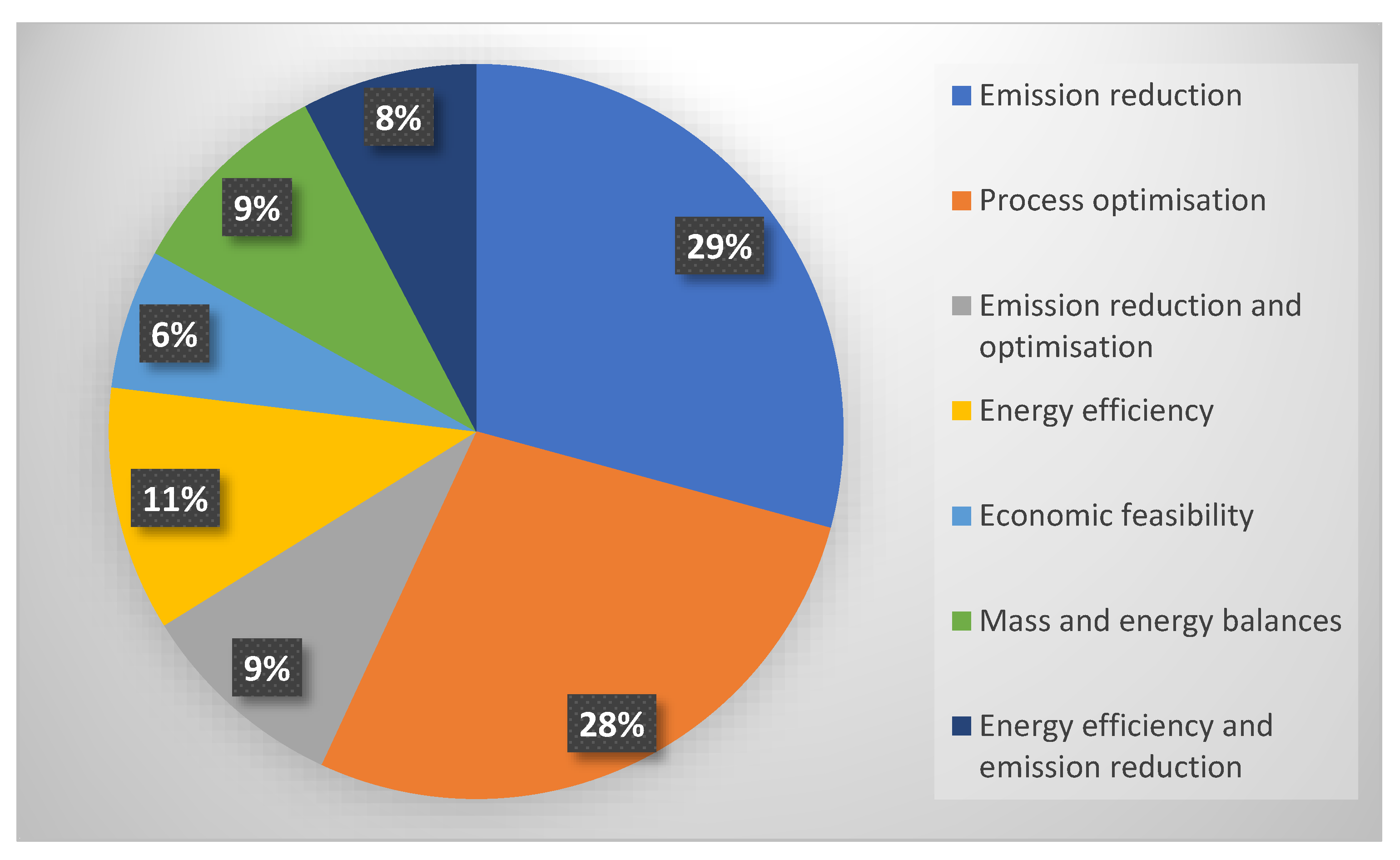 8%

9%

29%

6%

11%

9%

28%

Emission reduction

Process optimisation

Emission reduction and optimisation

Energy efficiency

Economic feasibility

Mass and energy balances

Energy efficiency and emission reduction